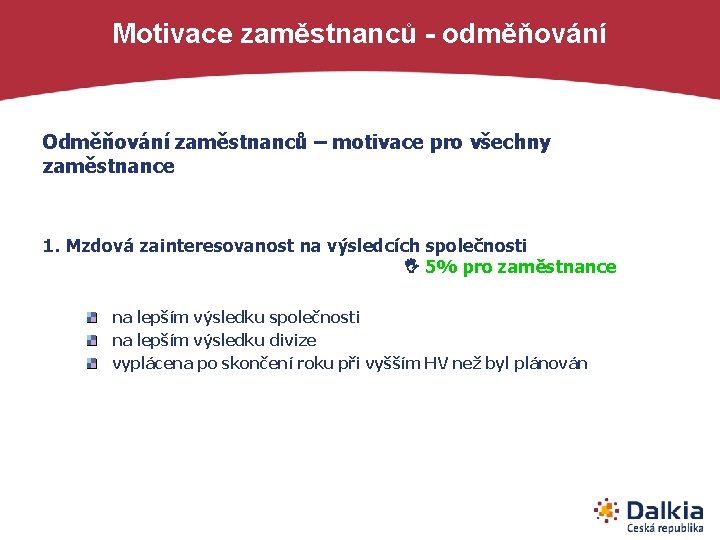 Motivace zaměstnanců - odměňování

Odměňování zaměstnanců – motivace pro všechny zaměstnance

1. Mzdová zainteresovanost na výsledcích společnosti
5% pro zaměstnance

na lepším výsledku společnosti
na lepším výsledku divize
vyplácena po skončení roku při vyšším HV než byl plánován

Dalkia
Česká republika